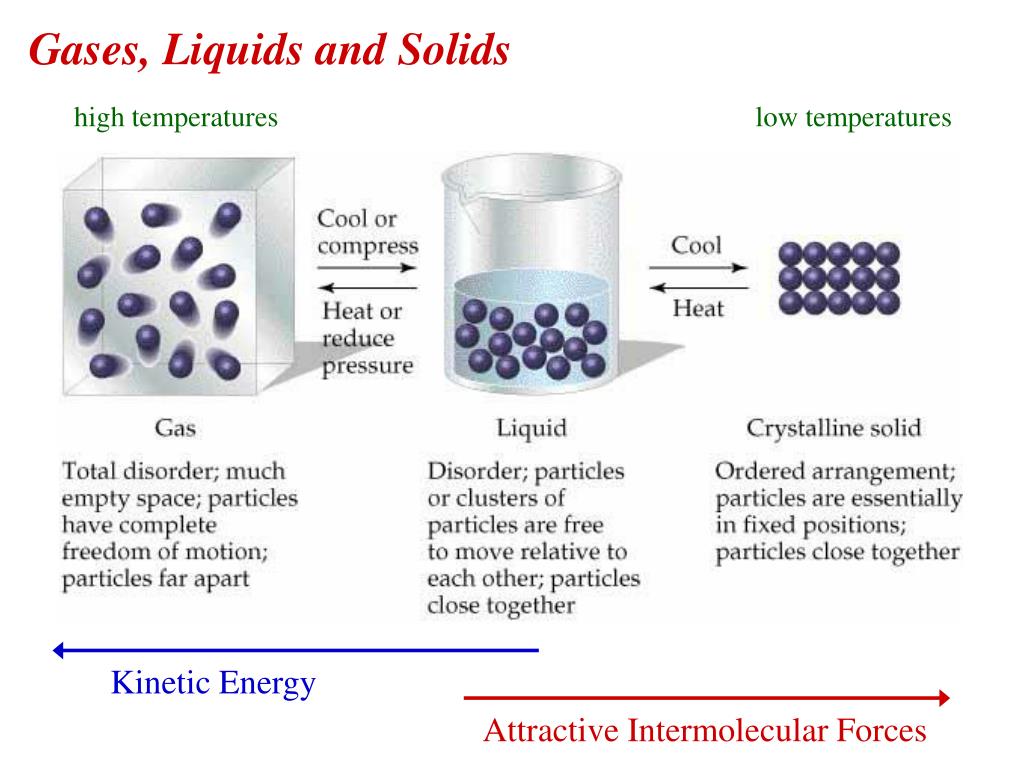 Gases, Liquids and Solids

high temperatures

low temperatures

Cool or compress

Heat or reduce pressure

Cool

Heat

Gas

Total disorder; much empty space; particles have complete freedom of motion; particles far apart

Liquid

Disorder; particles or clusters of particles are free to move relative to each other; particles close together

Crystalline solid

Ordered arrangement; particles are essentially in fixed positions; particles close together

Kinetic Energy

Attractive Intermolecular Forces